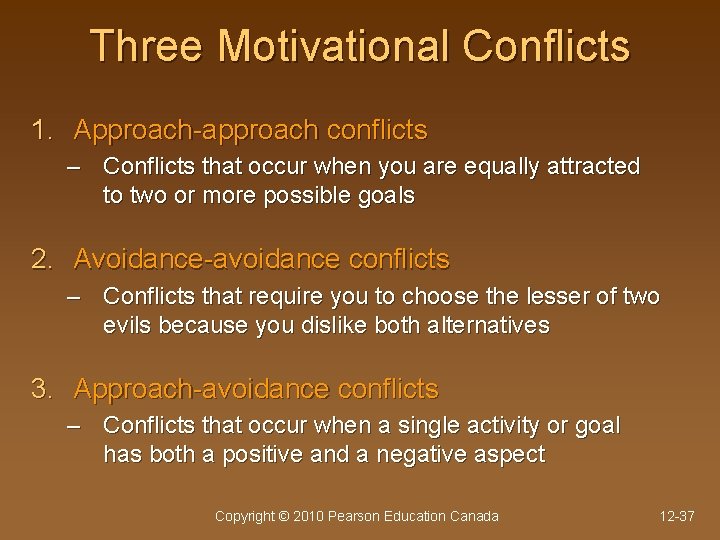 Three Motivational Conflicts

1. Approach-approach conflicts
– Conflicts that occur when you are equally attracted to two or more possible goals

2. Avoidance-avoidance conflicts
– Conflicts that require you to choose the lesser of two evils because you dislike both alternatives

3. Approach-avoidance conflicts
– Conflicts that occur when a single activity or goal has both a positive and a negative aspect

Copyright © 2010 Pearson Education Canada

12-37